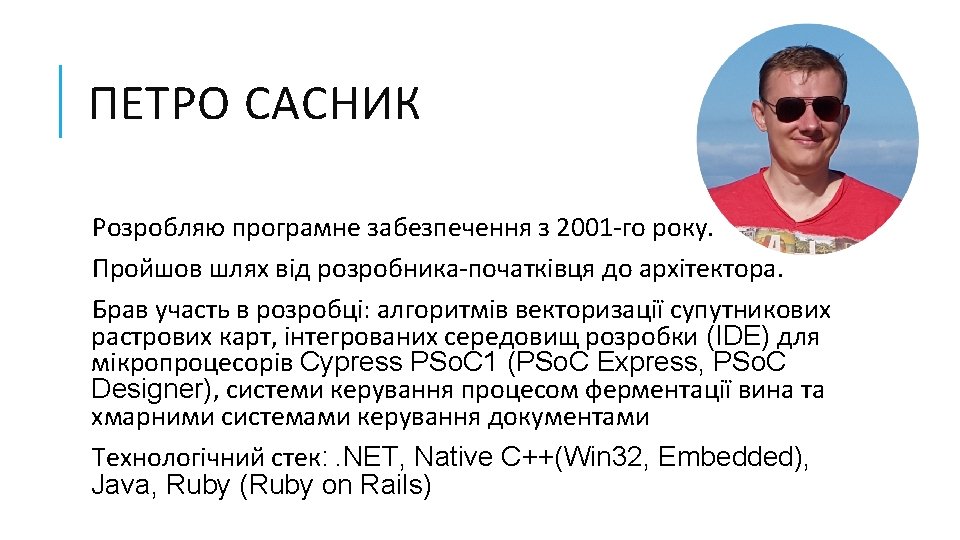 ПЕТРО САСНИК

Розробляю програмне забезпечення з 2001-го року.

Пройшов шлях від розробника-початківця до архітектора.

Брав участь в розробці: алгоритмів векторизації супутникових растрових карт, інтегрованих середовищ розробки (IDE) для мікропроцесорів Cypress PSoC1 (PSoC Express, PSoC Designer), системи керування процесом ферментації вина та хмарними системами керування документами

Технологічний стек: .NET, Native C++(Win32, Embedded), Java, Ruby (Ruby on Rails)